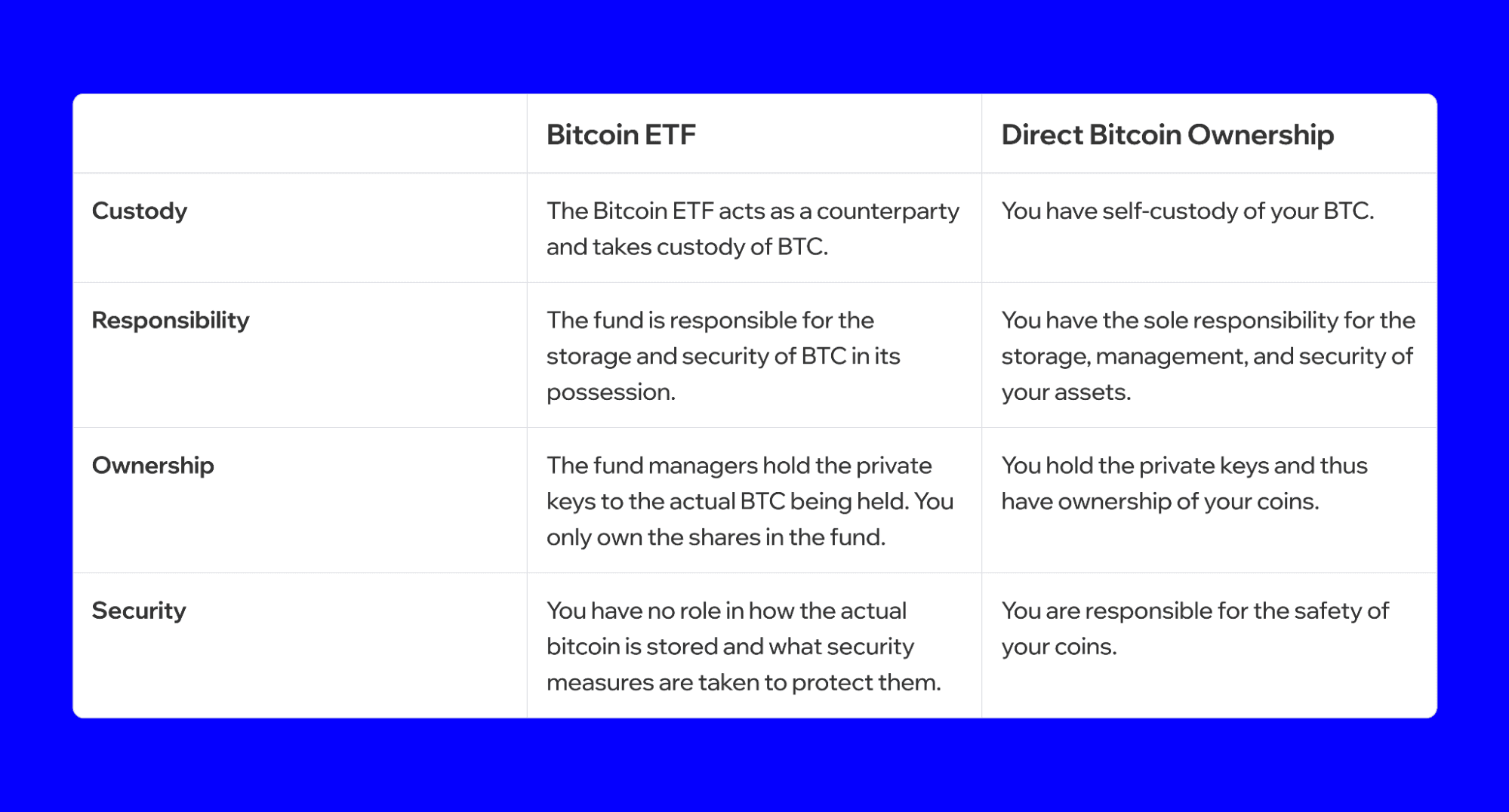 | | Bitcoin ETF | Direct Bitcoin Ownership |
|---|---|---|
| Custody | The Bitcoin ETF acts as a counterparty and takes custody of BTC. | You have self-custody of your BTC. |
| Responsibility | The fund is responsible for the storage and security of BTC in its possession. | You have the sole responsibility for the storage, management, and security of your assets. |
| Ownership | The fund managers hold the private keys to the actual BTC being held. You only own the shares in the fund. | You hold the private keys and thus have ownership of your coins. |
| Security | You have no role in how the actual bitcoin is stored and what security measures are taken to protect them. | You are responsible for the safety of your coins. |